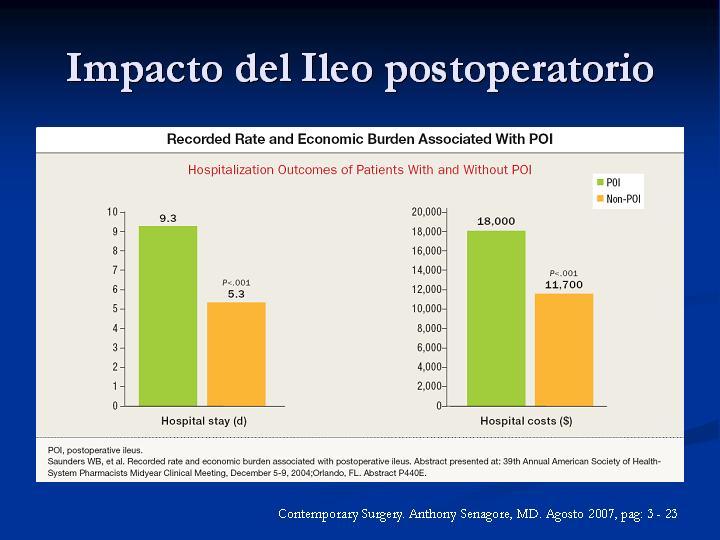 Impacto del Ileo postoperatorio

Recorded Rate and Economic Burden Associated With POI

Hospitalization Outcomes of Patients With and Without POI

POI
Non-POI

10
9
8
7
6
5
4
3
2
1
0

9.3
P<.001
5.3

Hospital stay (d)

20,000
18,000
16,000
14,000
12,000
10,000
8,000
6,000
4,000
2,000
0

18,000
P<.001
11,700

Hospital costs ($)

POI, postoperative ileus.
Saunders WB, et al. Recorded rate and economic burden associated with postoperative ileus. Abstract presented at: 39th Annual American Society of Health-System Pharmacists Midyear Clinical Meeting, December 5-9, 2004;Orlando, FL. Abstract P440E.

Contemporary Surgery. Anthony Senagore, MD. Agosto 2007, pag: 3 - 23